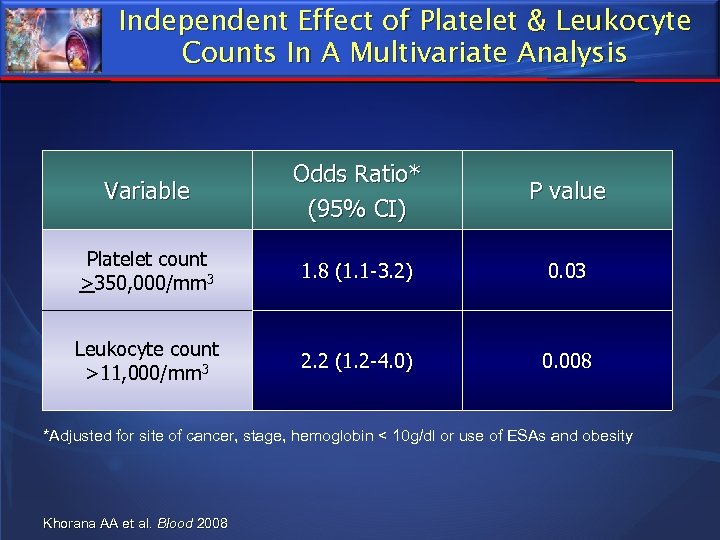 Independent Effect of Platelet & Leukocyte Counts In A Multivariate Analysis

| Variable | Odds Ratio* (95% CI) | P value |
|---|---|---|
| Platelet count $\geq$350,000/mm$^3$ | 1.8 (1.1-3.2) | 0.03 |
| Leukocyte count >11,000/mm$^3$ | 2.2 (1.2-4.0) | 0.008 |

*Adjusted for site of cancer, stage, hemoglobin < 10g/dl or use of ESAs and obesity

Khorana AA et al. Blood 2008